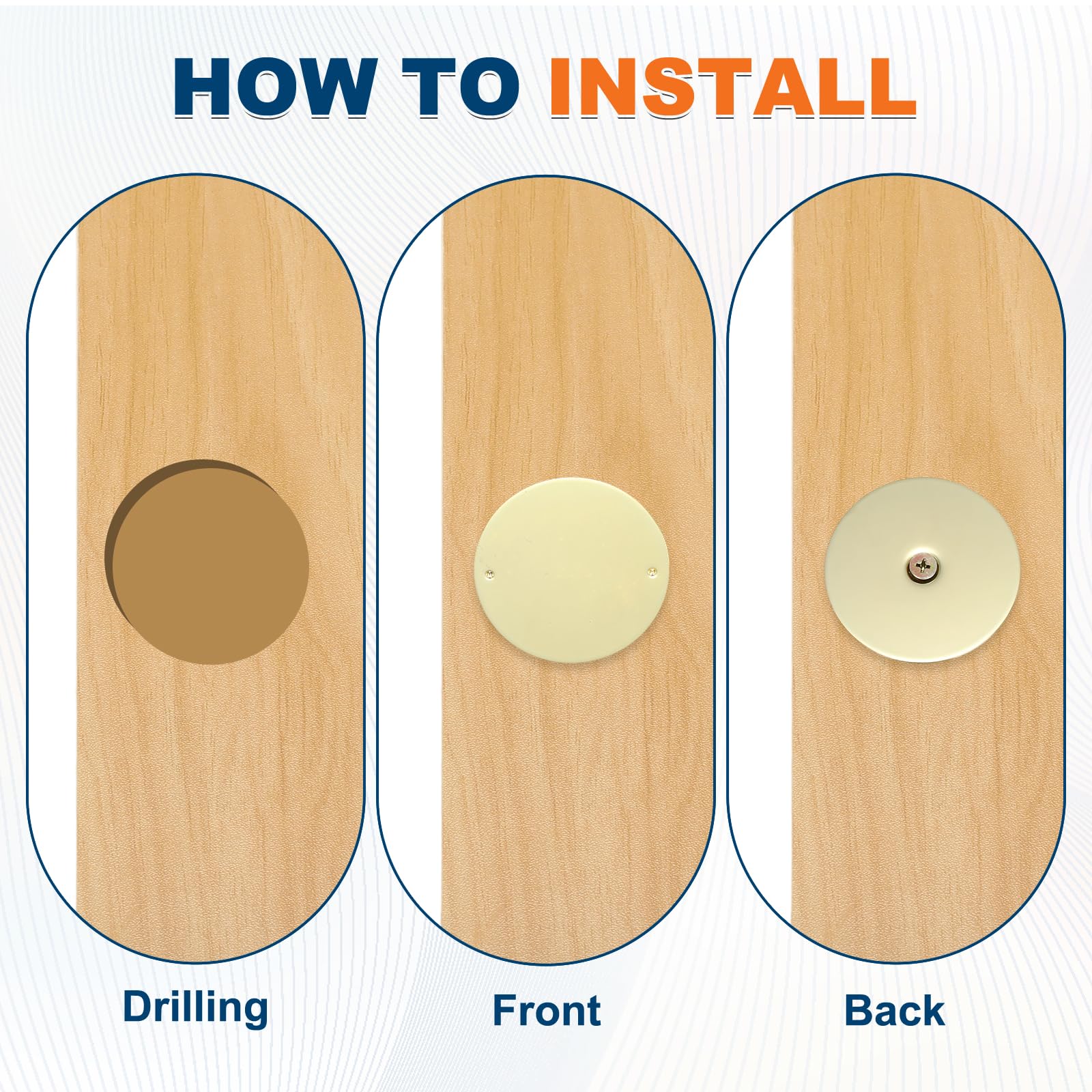 HOW TO INSTALL

Drilling

Front

Back